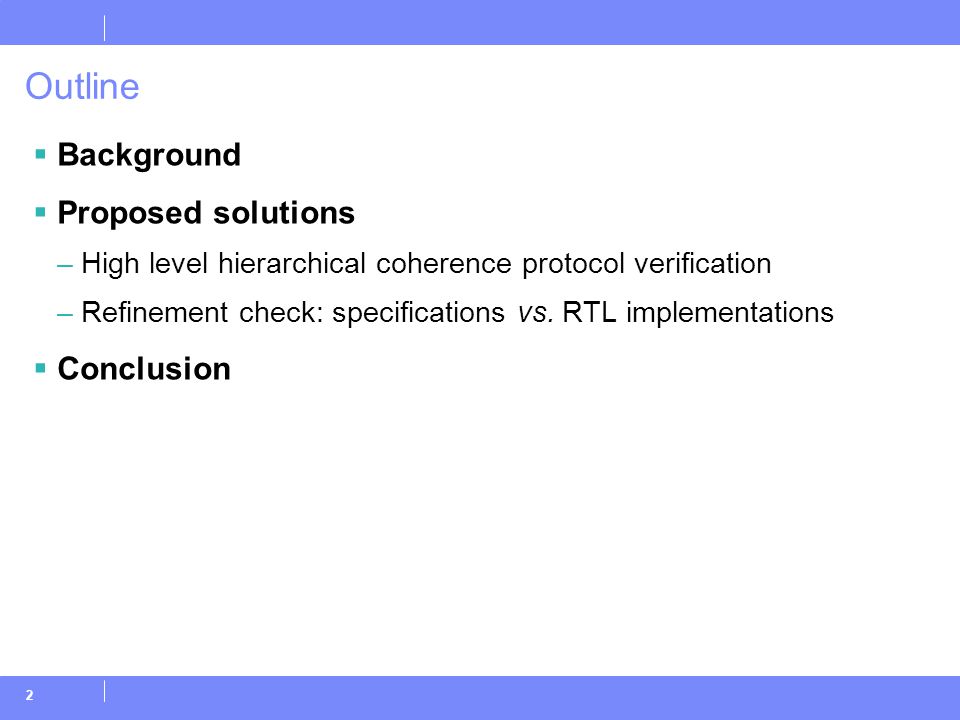 Outline

▪ Background

▪ Proposed solutions

– High level hierarchical coherence protocol verification

– Refinement check: specifications vs. RTL implementations

▪ Conclusion

2